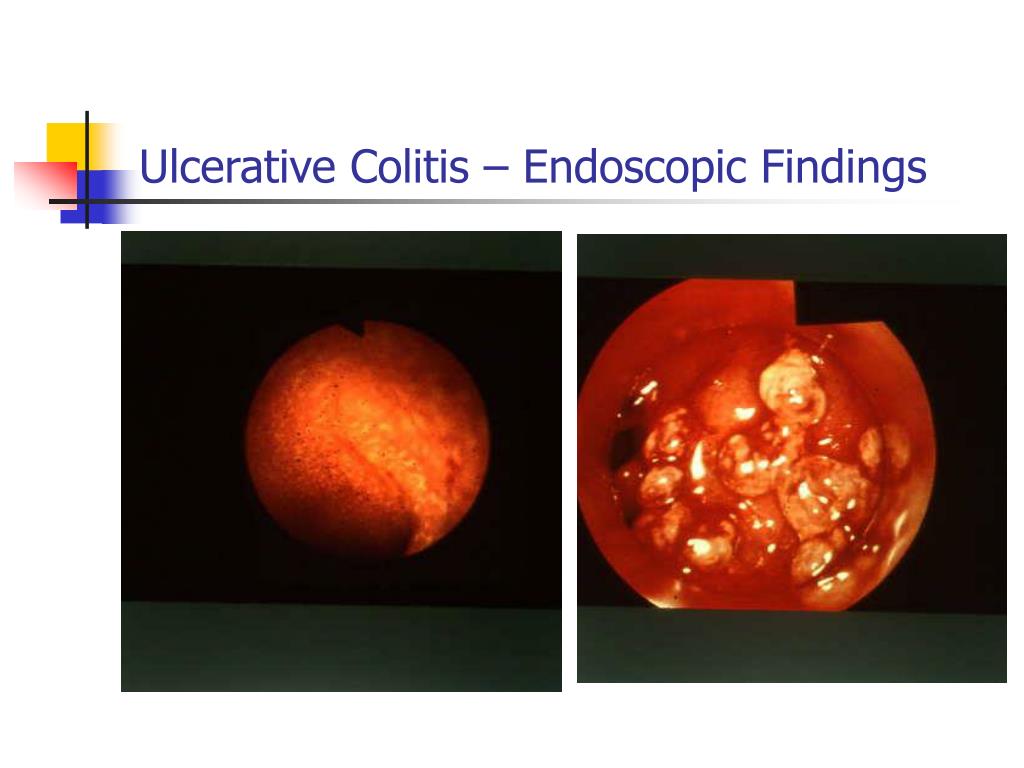 Ulcerative Colitis – Endoscopic Findings